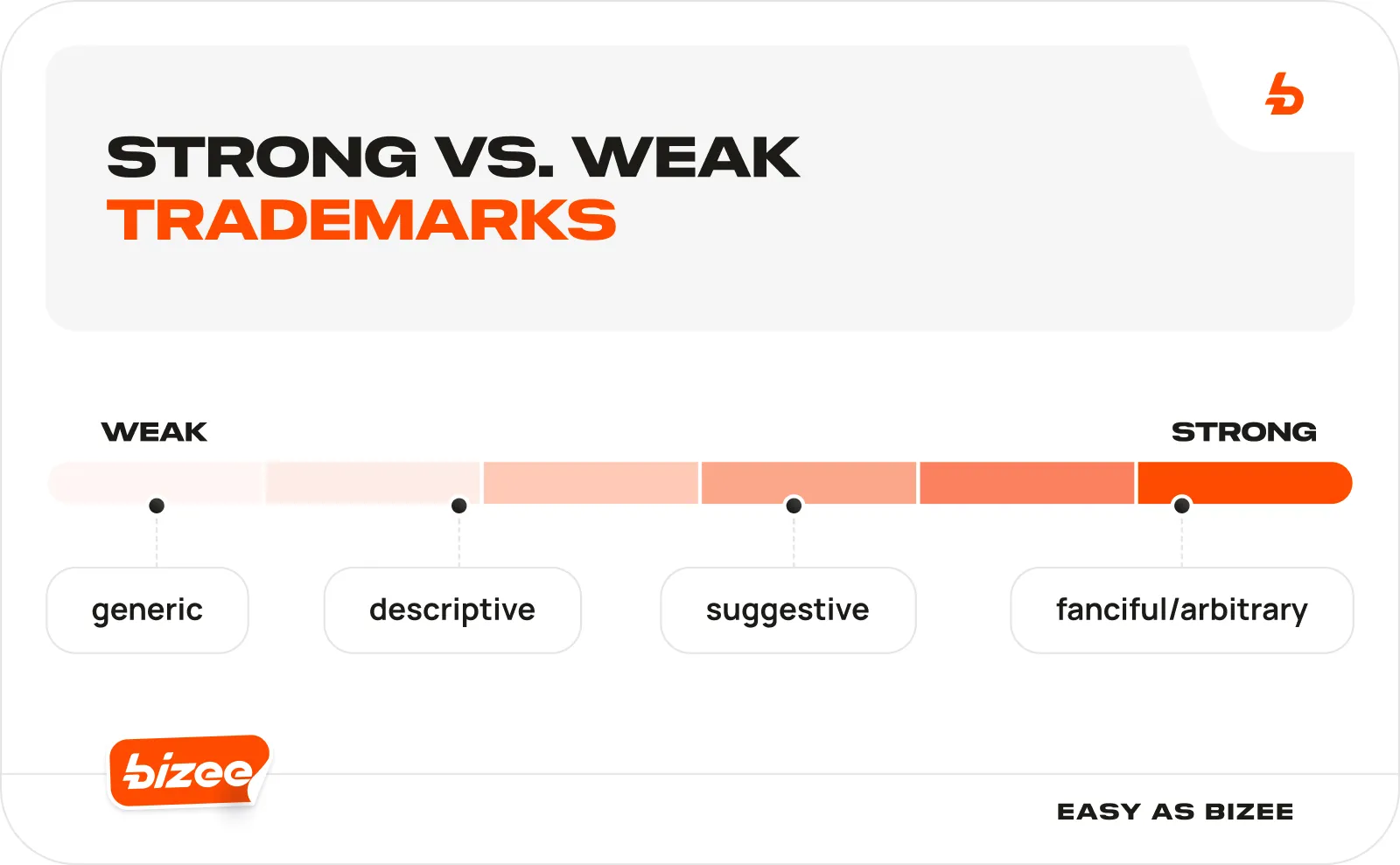 STRONG VS. WEAK
TRADEMARKS

WEAK

STRONG

generic

descriptive

suggestive

fanciful/arbitrary

bizee

EASY AS BIZEE